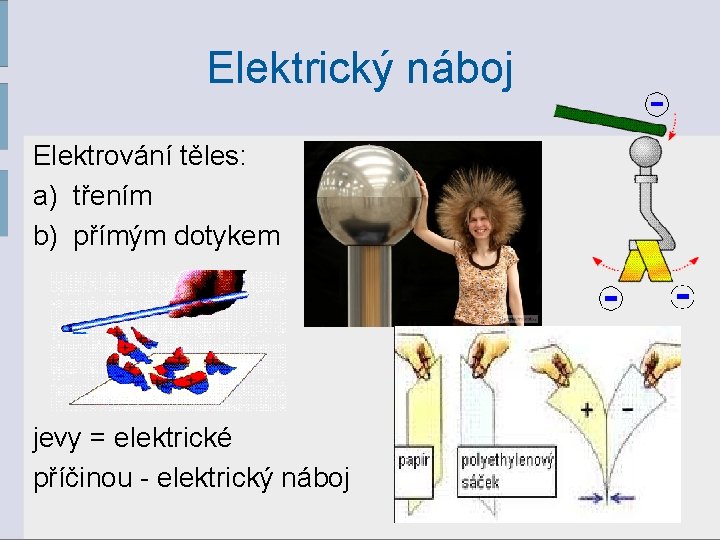 Elektrický náboj

Elektrování těles:

a) třením

b) přímým dotykem

jevy = elektrické

příčinou - elektrický náboj

papír

polyethylenový sáček

+ -